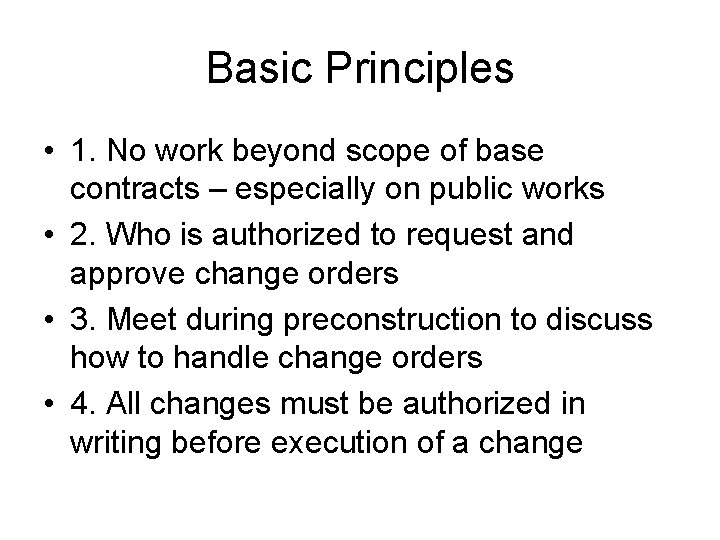 Basic Principles

• 1. No work beyond scope of base contracts – especially on public works
• 2. Who is authorized to request and approve change orders
• 3. Meet during preconstruction to discuss how to handle change orders
• 4. All changes must be authorized in writing before execution of a change